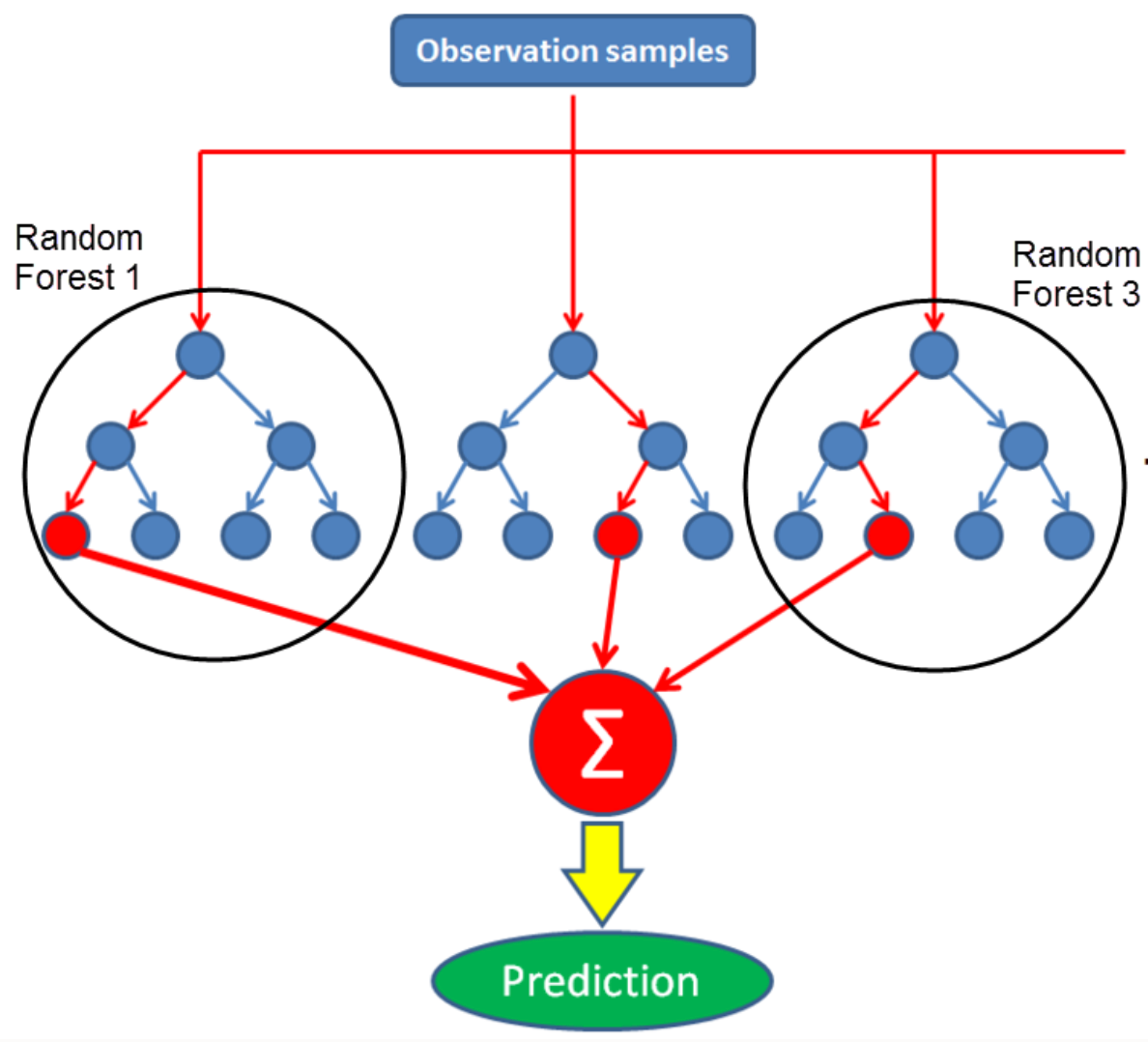 Observation samples

Random Forest 1

Random Forest 3

$\Sigma$

Prediction